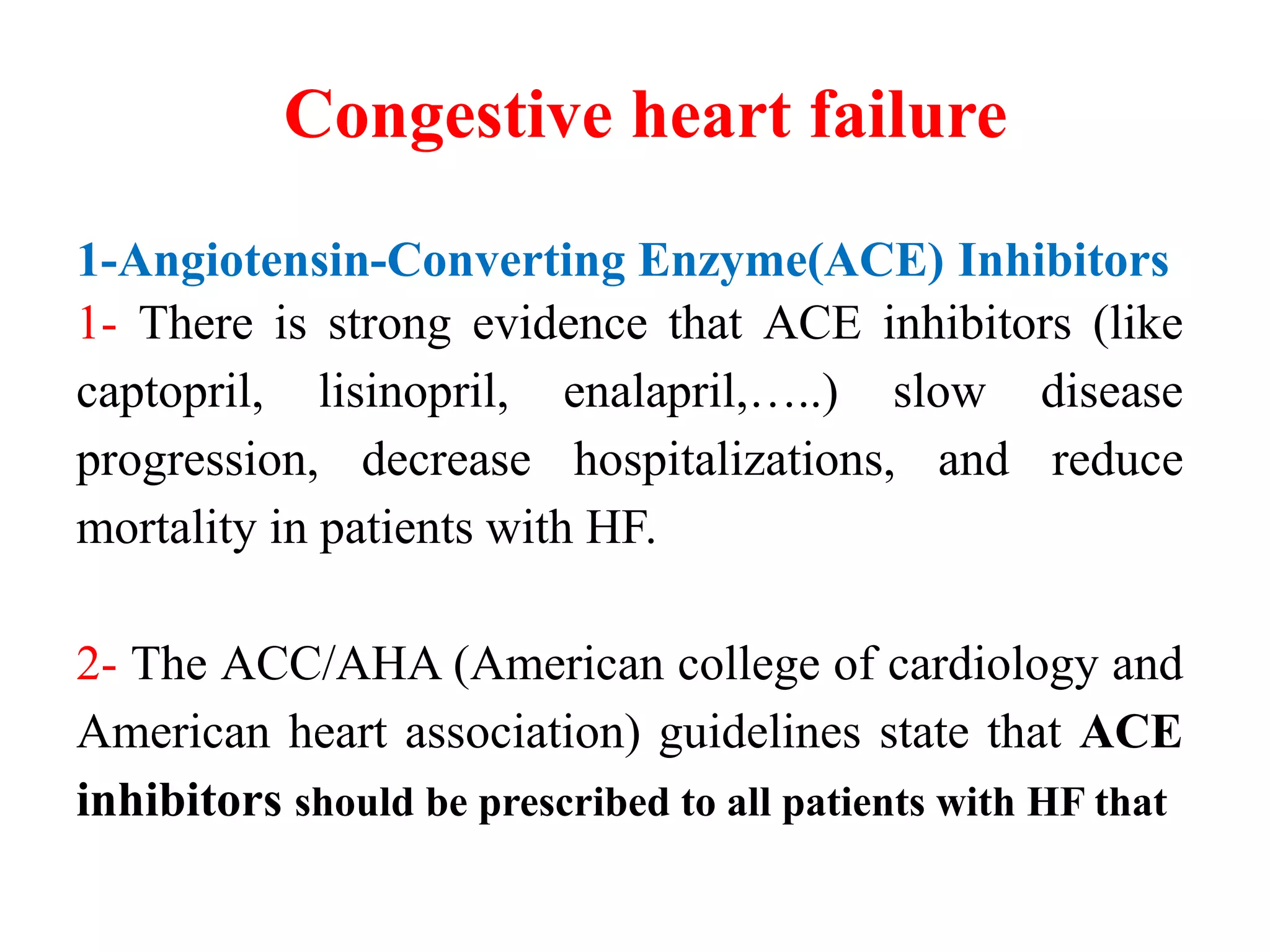 Congestive heart failure

1-Angiotensin-Converting Enzyme(ACE) Inhibitors
1- There is strong evidence that ACE inhibitors (like captopril, lisinopril, enalapril,…..) slow disease progression, decrease hospitalizations, and reduce mortality in patients with HF.

2- The ACC/AHA (American college of cardiology and American heart association) guidelines state that ACE inhibitors should be prescribed to all patients with HF that